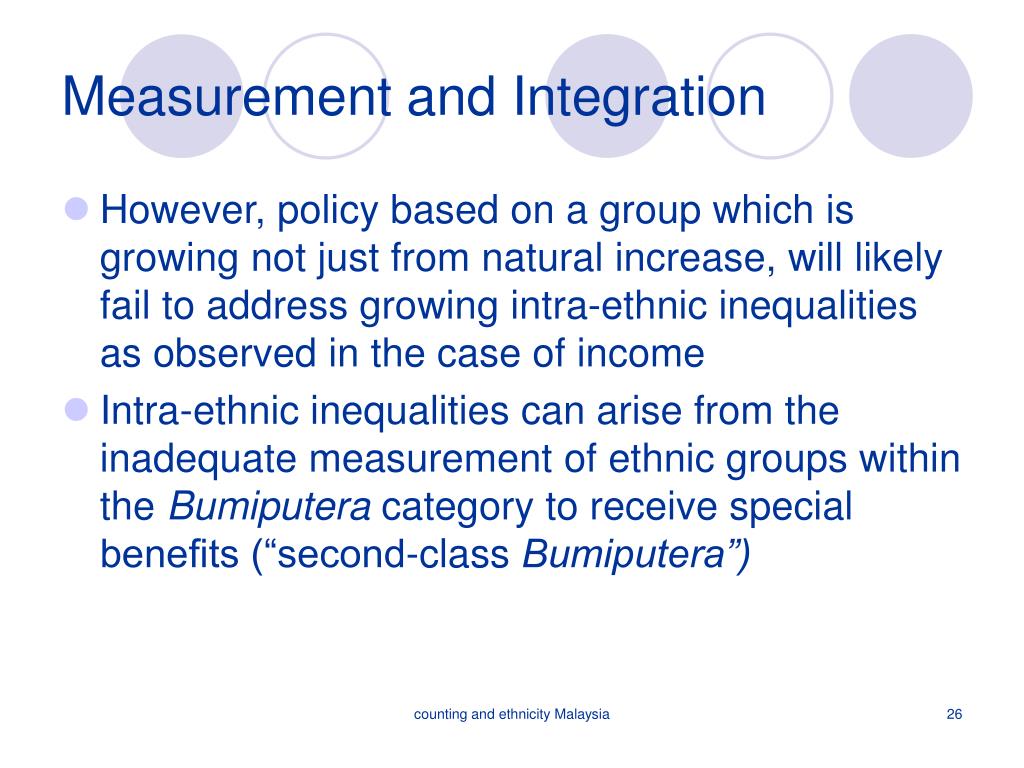 Measurement and Integration

However, policy based on a group which is growing not just from natural increase, will likely fail to address growing intra-ethnic inequalities as observed in the case of income

Intra-ethnic inequalities can arise from the inadequate measurement of ethnic groups within the Bumiputera category to receive special benefits (“second-class Bumiputera”)

counting and ethnicity Malaysia

26